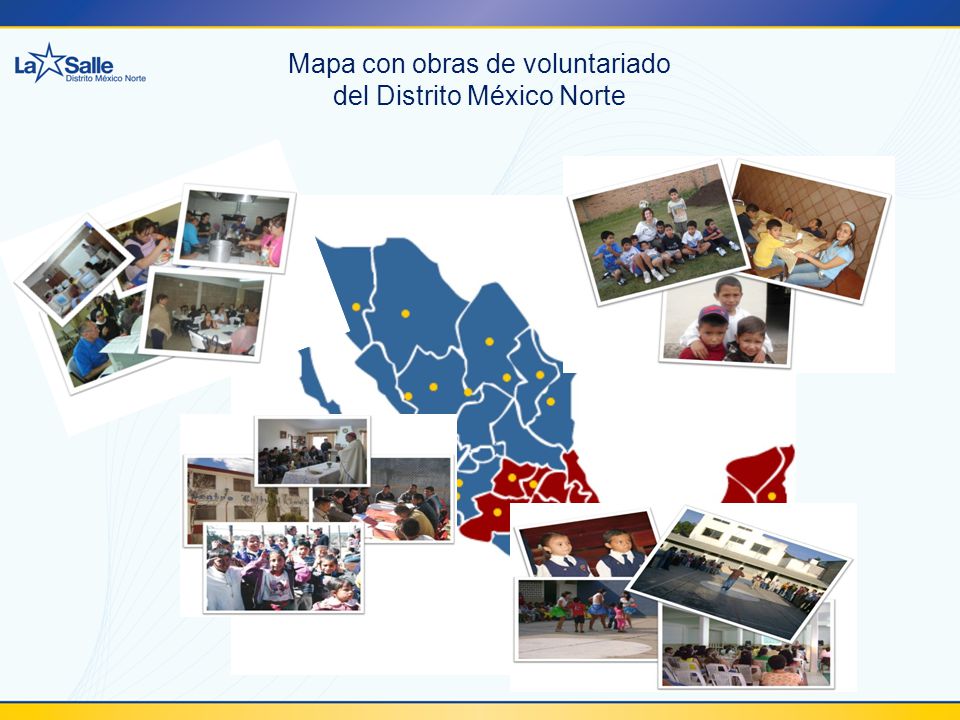 La Salle
Distrito México Norte

Mapa con obras de voluntariado del Distrito México Norte